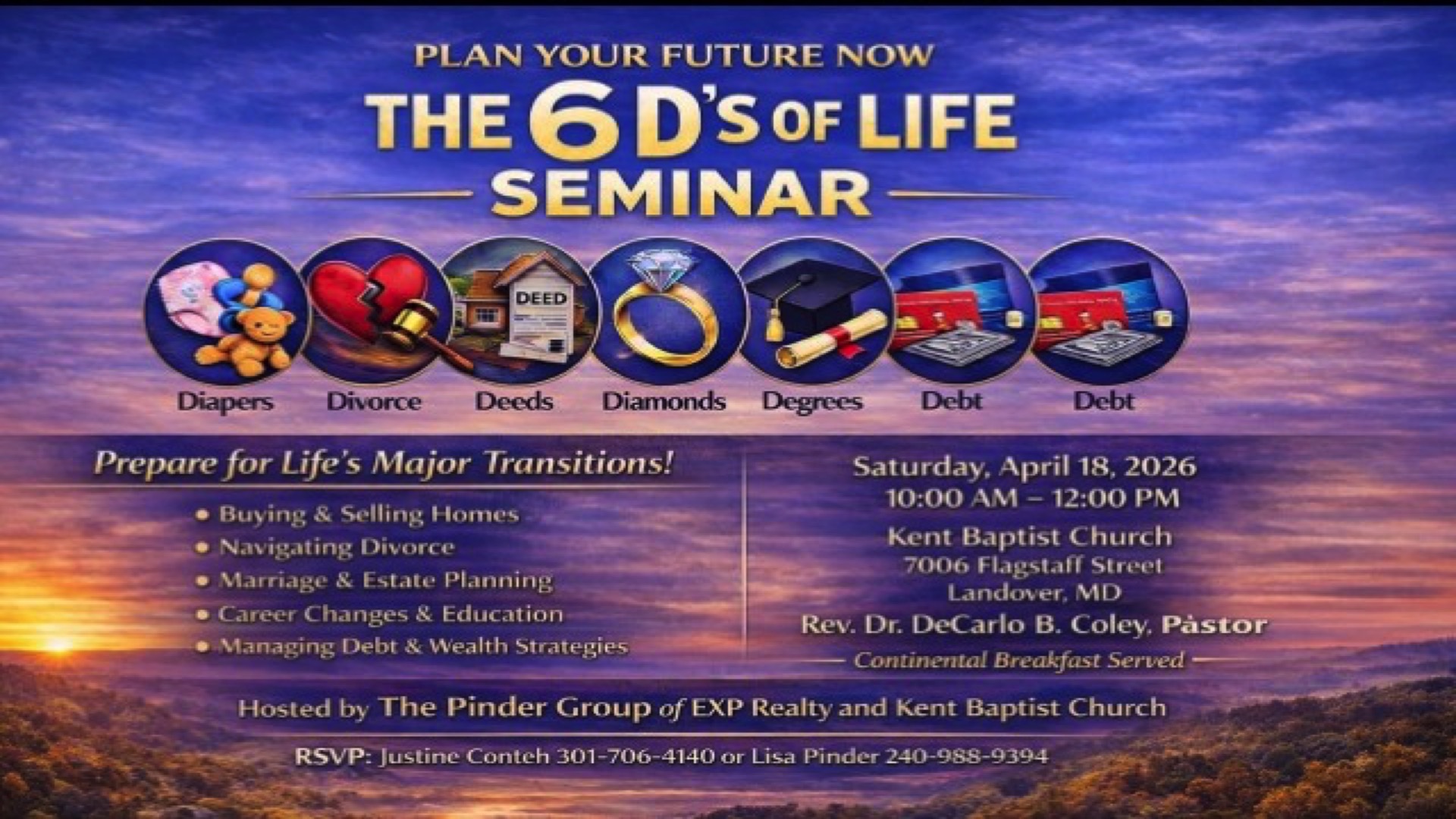 PLAN YOUR FUTURE NOW
THE 6 D's OF LIFE
SEMINAR

DEED

Diapers Divorce Deeds Diamonds Degrees Debt Debt

Prepare for Life's Major Transitions!

• Buying & Selling Homes
• Navigating Divorce
• Marriage & Estate Planning
• Career Changes & Education
• Managing Debt & Wealth Strategies

Saturday, April 18, 2026
10:00 AM – 12:00 PM
Kent Baptist Church
7006 Flagstaff Street
Landover, MD
Rev. Dr. DeCarlo B. Coley, Pàstor
Continental Breakfast Served

Hosted by The Pinder Group of EXP Realty and Kent Baptist Church

RSVP: Justine Conteh 301-706-4140 or Lisa Pinder 240-988-9394